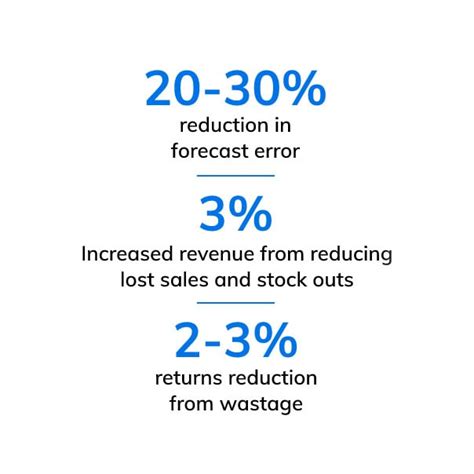 20-30%
reduction in forecast error

3%
Increased revenue from reducing lost sales and stock outs

2-3%
returns reduction from wastage